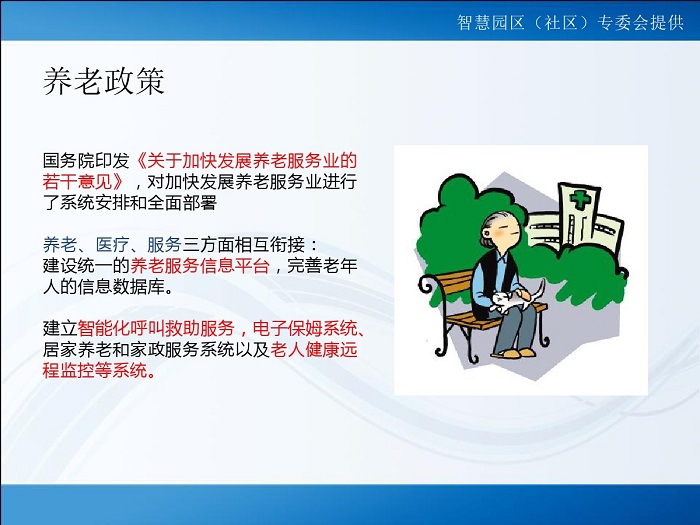 智慧园区（社区）专委会提供

养老政策

国务院印发《关于加快发展养老服务业的若干意见》，对加快发展养老服务业进行了系统安排和全面部署

养老、医疗、服务三方面相互衔接：
建设统一的养老服务信息平台，完善老年人的信息数据库。

建立智能化呼叫救助服务，电子保姆系统、居家养老和家政服务系统以及老人健康远程监控等系统。